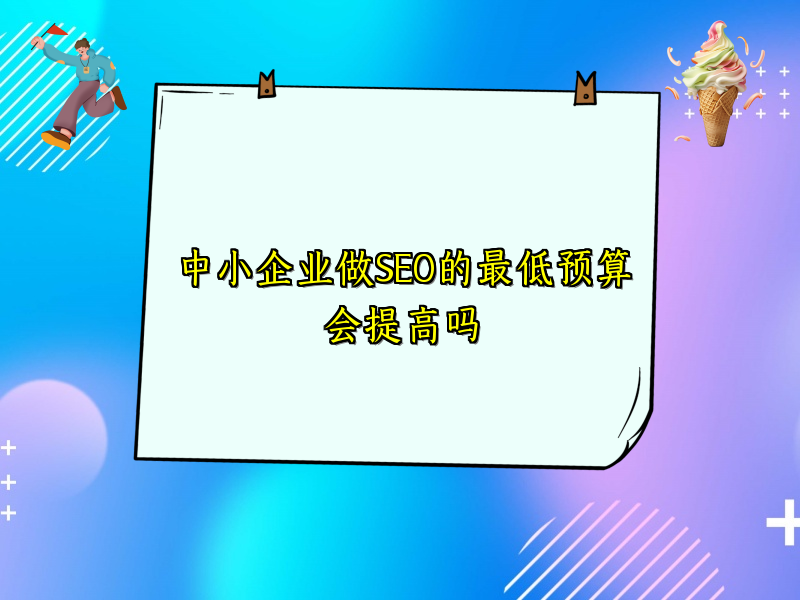 中小企业做SEO的最低预算会提高吗